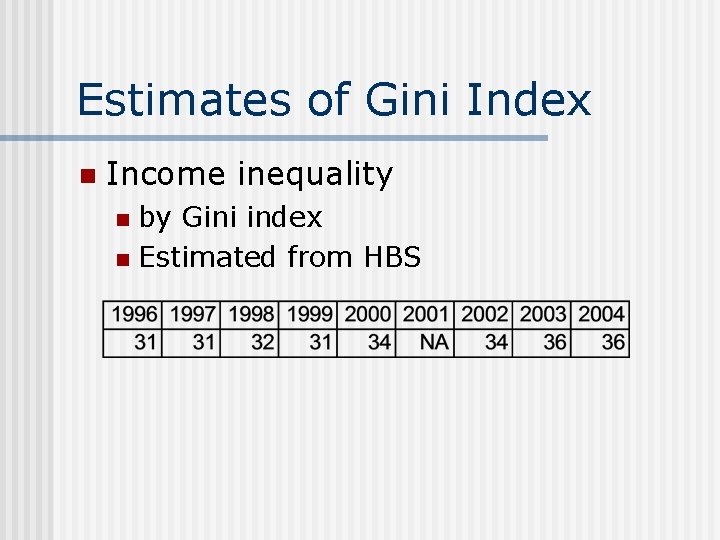 Estimates of Gini Index

Income inequality
by Gini index
Estimated from HBS

| 1996 | 1997 | 1998 | 1999 | 2000 | 2001 | 2002 | 2003 | 2004 |
|---|---|---|---|---|---|---|---|---|
| 31 | 31 | 32 | 31 | 34 | NA | 34 | 36 | 36 |